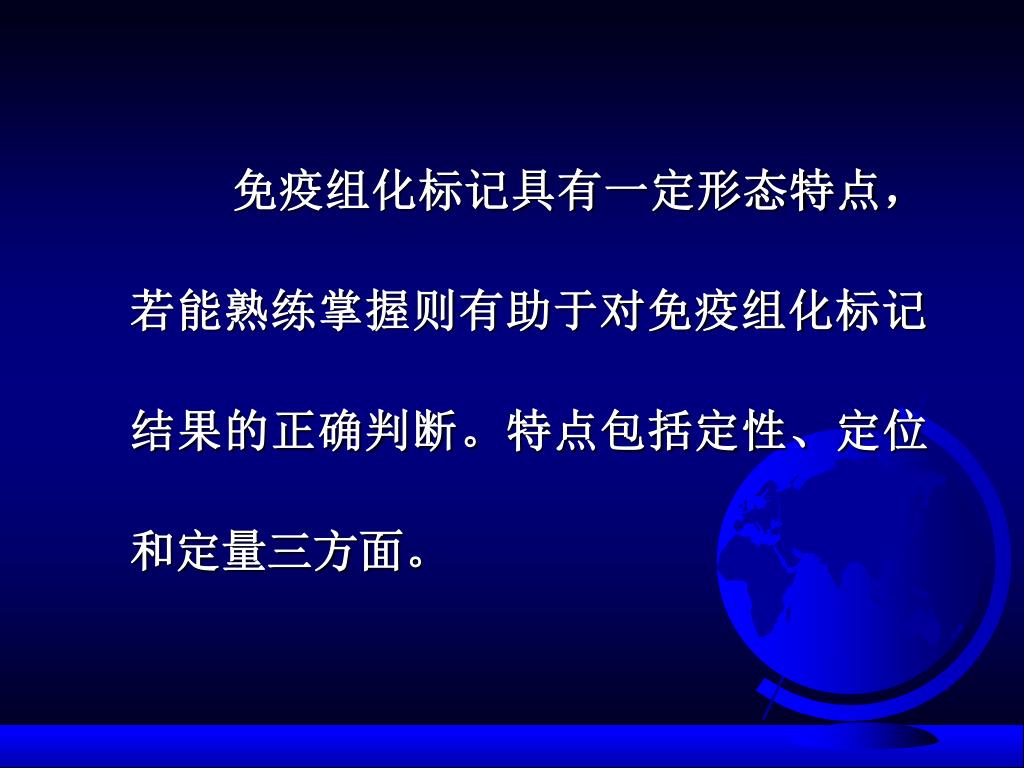 免疫组化标记具有一定形态特点，若能熟练掌握则有助于对免疫组化标记结果的正确判断。特点包括定性、定位和定量三方面。